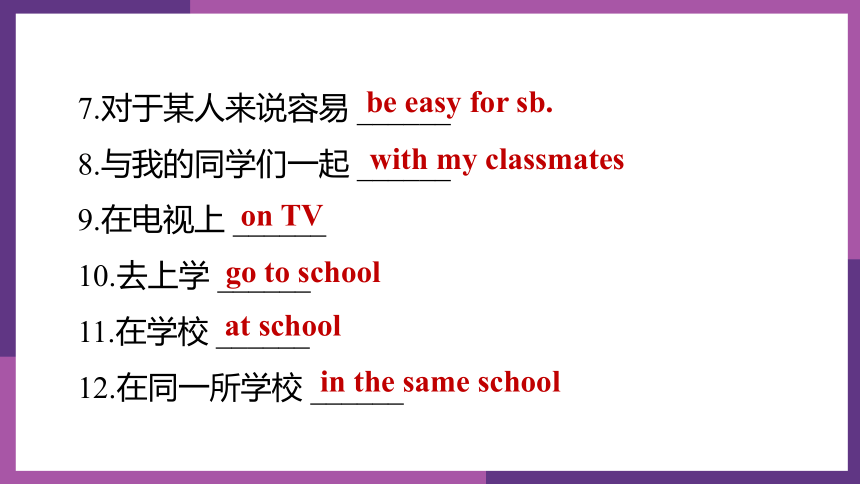 7.对于某人来说容易 be easy for sb.

8.与我的同学们一起 with my classmates

9.在电视上 on TV

10.去上学 go to school

11.在学校 at school

12.在同一所学校 in the same school